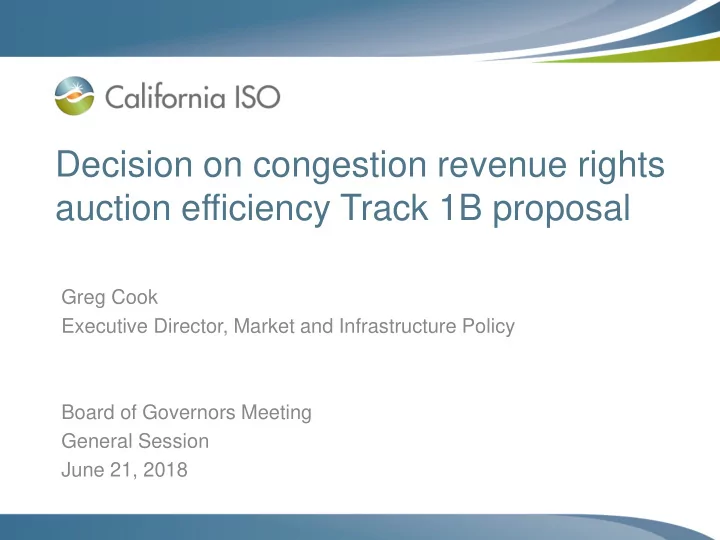 California ISO

Decision on congestion revenue rights auction efficiency Track 1B proposal

Greg Cook
Executive Director, Market and Infrastructure Policy

Board of Governors Meeting
General Session
June 21, 2018